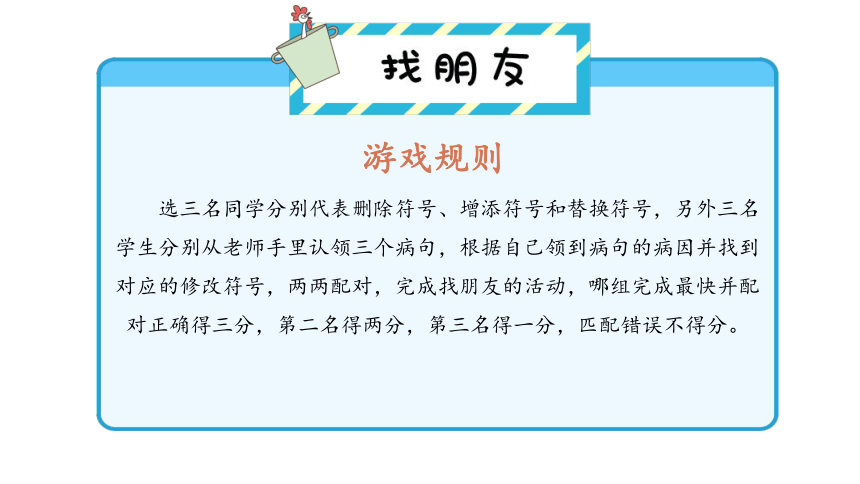 找朋友

游戏规则

选三名同学分别代表删除符号、增添符号和替换符号，另外三名学生分别从老师手里认领三个病句，根据自己领到病句的病因并找到对应的修改符号，两两配对，完成找朋友的活动，哪组完成最快并配对正确得三分，第二名得两分，第三名得一分，匹配错误不得分。